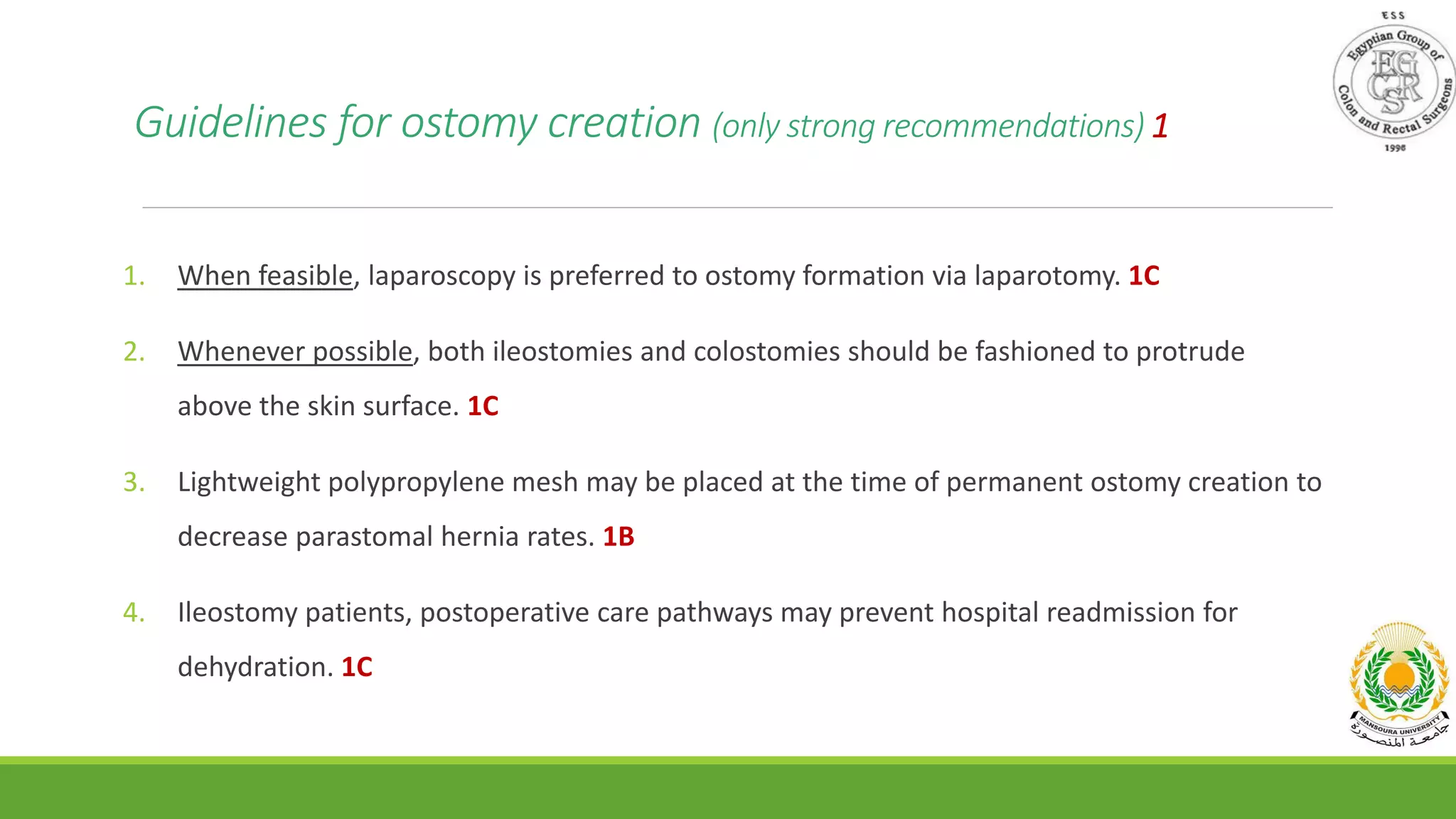 ESS
Egyptian Group of Colon and Rectal Surgeons
EGCRS
1998

Guidelines for ostomy creation (only strong recommendations) 1

1. When feasible, laparoscopy is preferred to ostomy formation via laparotomy. 1C

2. Whenever possible, both ileostomies and colostomies should be fashioned to protrude above the skin surface. 1C

3. Lightweight polypropylene mesh may be placed at the time of permanent ostomy creation to decrease parastomal hernia rates. 1B

4. Ileostomy patients, postoperative care pathways may prevent hospital readmission for dehydration. 1C

MANSOURA UNIVERSITY
جامعة المنصورة